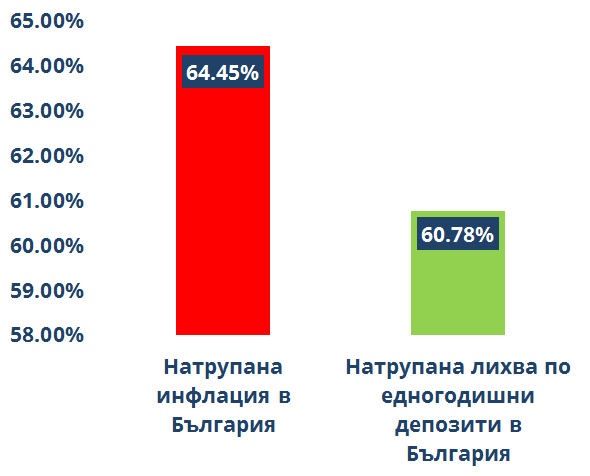 65.00%
64.00%
63.00%
62.00%
61.00%
60.00%
59.00%
58.00%

64.45%
60.78%

Натрупана инфлация в България

Натрупана лихва по едногодишни депозити в България